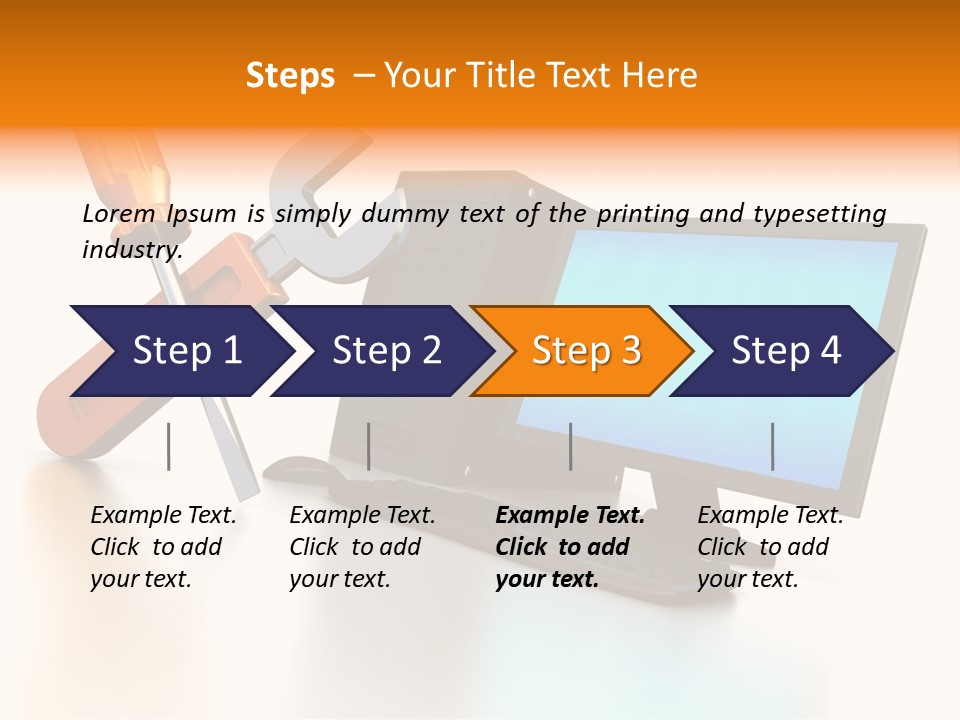 Steps – Your Title Text Here

Lorem Ipsum is simply dummy text of the printing and typesetting industry.

Step 1
Step 2
Step 3
Step 4

Example Text. Click to add your text.

Example Text. Click to add your text.

Example Text. Click to add your text.

Example Text. Click to add your text.